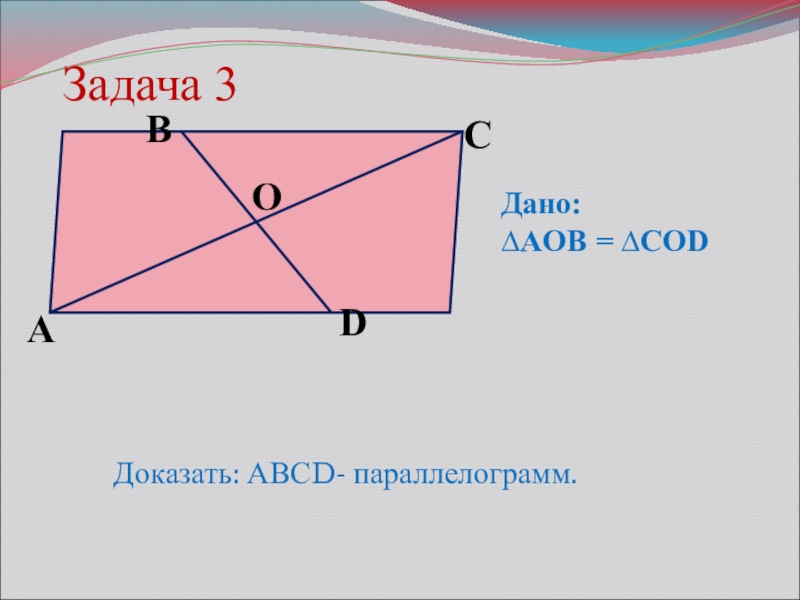 Задача 3

B
C
O
A
D

Дано:
$\Delta AOB = \Delta COD$

Доказать: ABCD- параллелограмм.